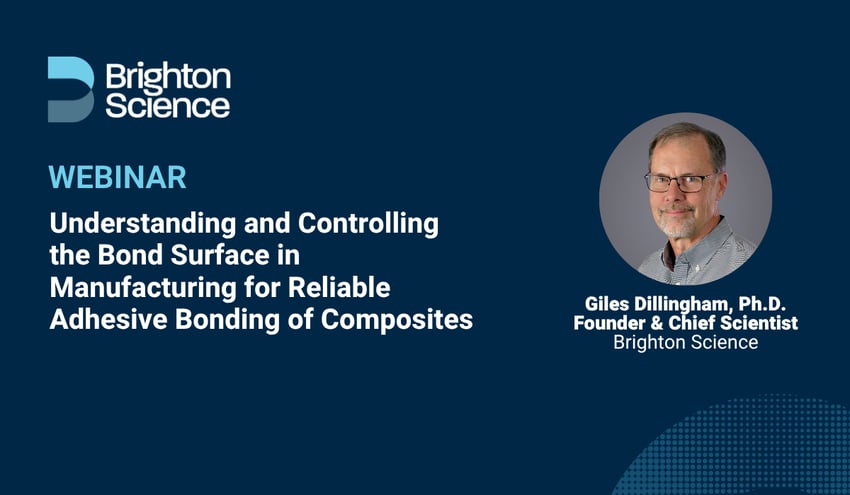 Brighton Science

WEBINAR

Understanding and Controlling the Bond Surface in Manufacturing for Reliable Adhesive Bonding of Composites

Giles Dillingham, Ph.D.
Founder & Chief Scientist
Brighton Science